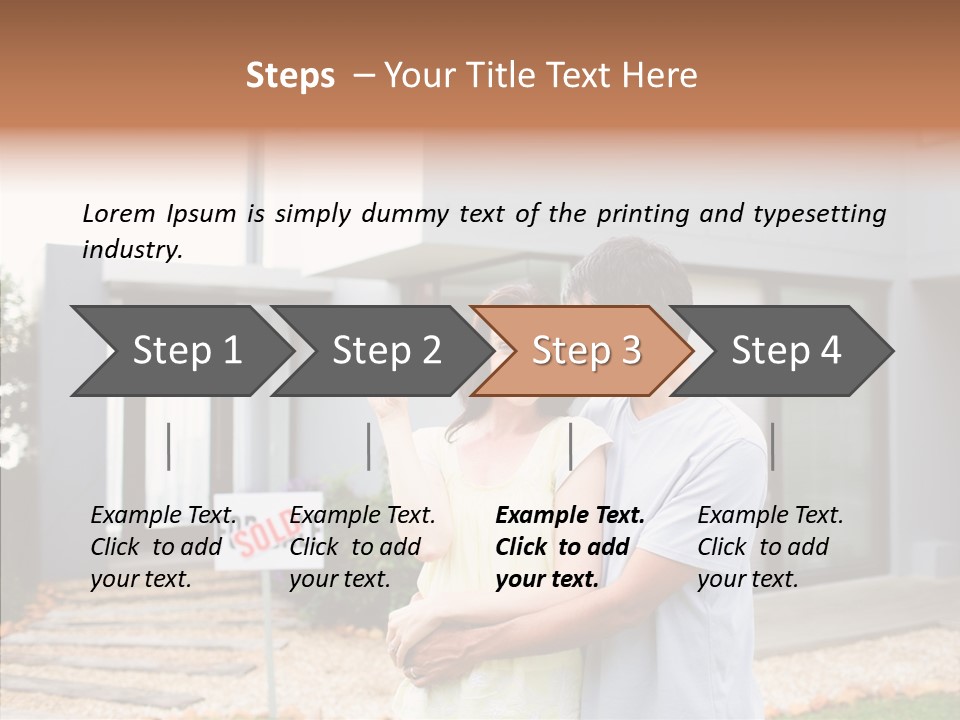 Steps – Your Title Text Here

Lorem Ipsum is simply dummy text of the printing and typesetting industry.

Step 1

Step 2

Step 3

Step 4

Example Text. Click to add your text.

Example Text. Click to add your text.

Example Text. Click to add your text.

Example Text. Click to add your text.

SOLD